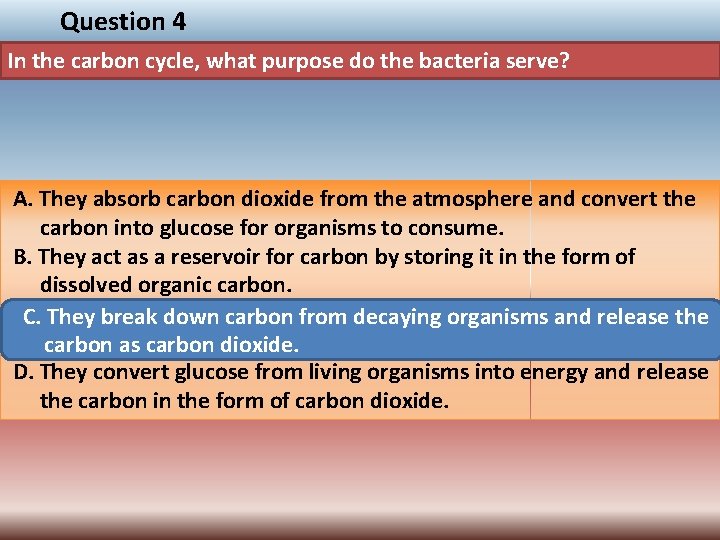 Question 4

In the carbon cycle, what purpose do the bacteria serve?

A. They absorb carbon dioxide from the atmosphere and convert the carbon into glucose for organisms to consume.

B. They act as a reservoir for carbon by storing it in the form of dissolved organic carbon.

C. They break down carbon from decaying organisms and release the carbon as carbon dioxide.

D. They convert glucose from living organisms into energy and release the carbon in the form of carbon dioxide.